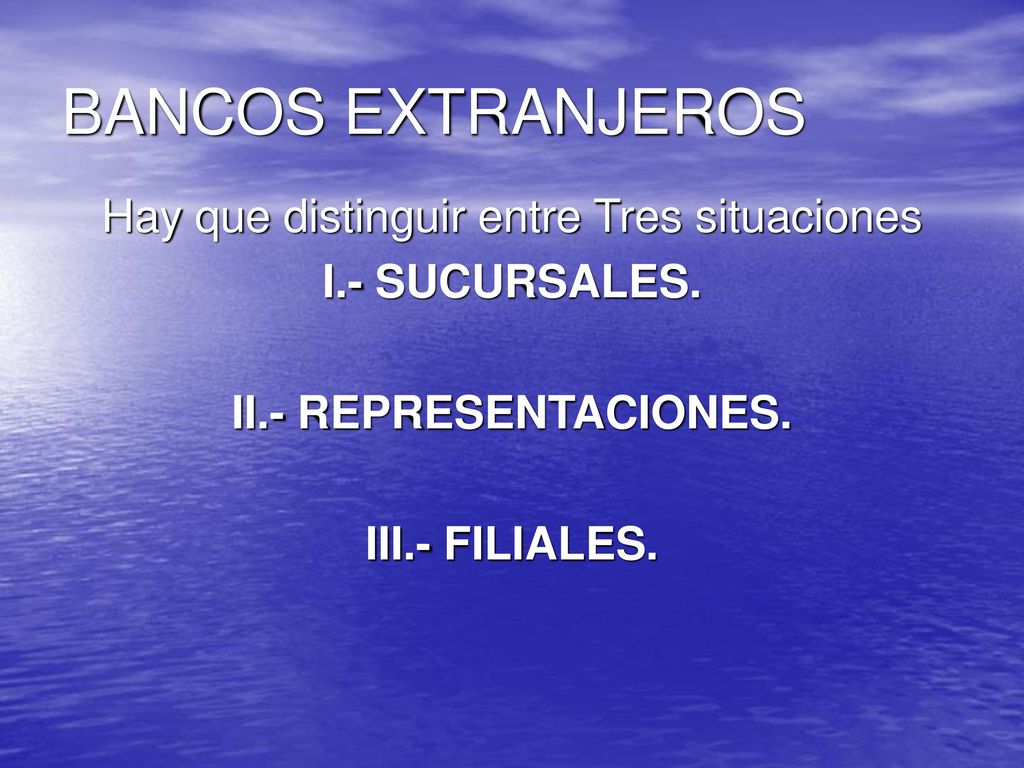 BANCOS EXTRANJEROS

Hay que distinguir entre Tres situaciones

I.- SUCURSALES.

II.- REPRESENTACIONES.

III.- FILIALES.